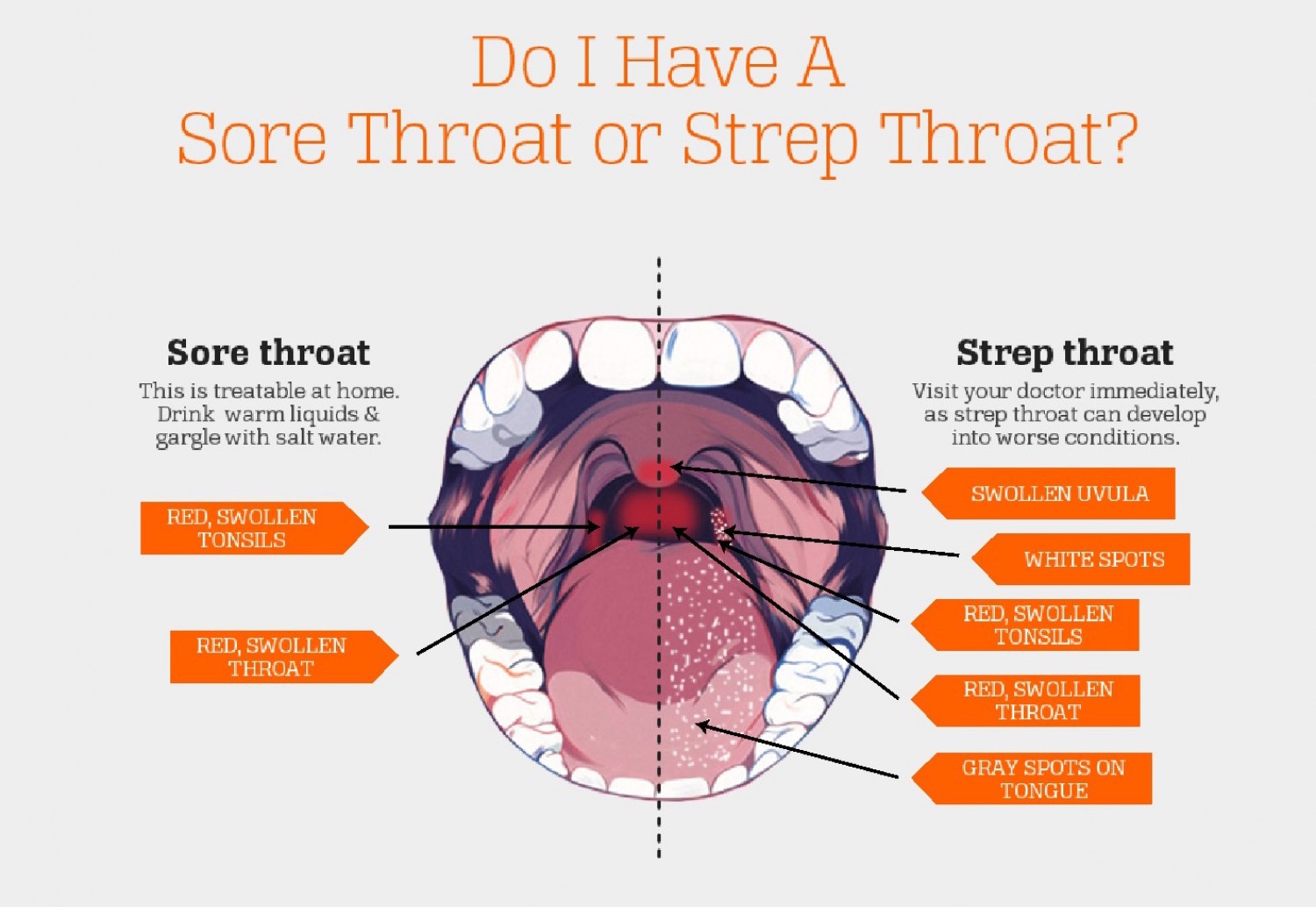 Do I Have A
Sore Throat or Strep Throat?

Sore throat
This is treatable at home. Drink warm liquids & gargle with salt water.

RED, SWOLLEN TONSILS

RED, SWOLLEN THROAT

Strep throat
Visit your doctor immediately, as strep throat can develop into worse conditions.

SWOLLEN UVULA

WHITE SPOTS

RED, SWOLLEN TONSILS

RED, SWOLLEN THROAT

GRAY SPOTS ON TONGUE